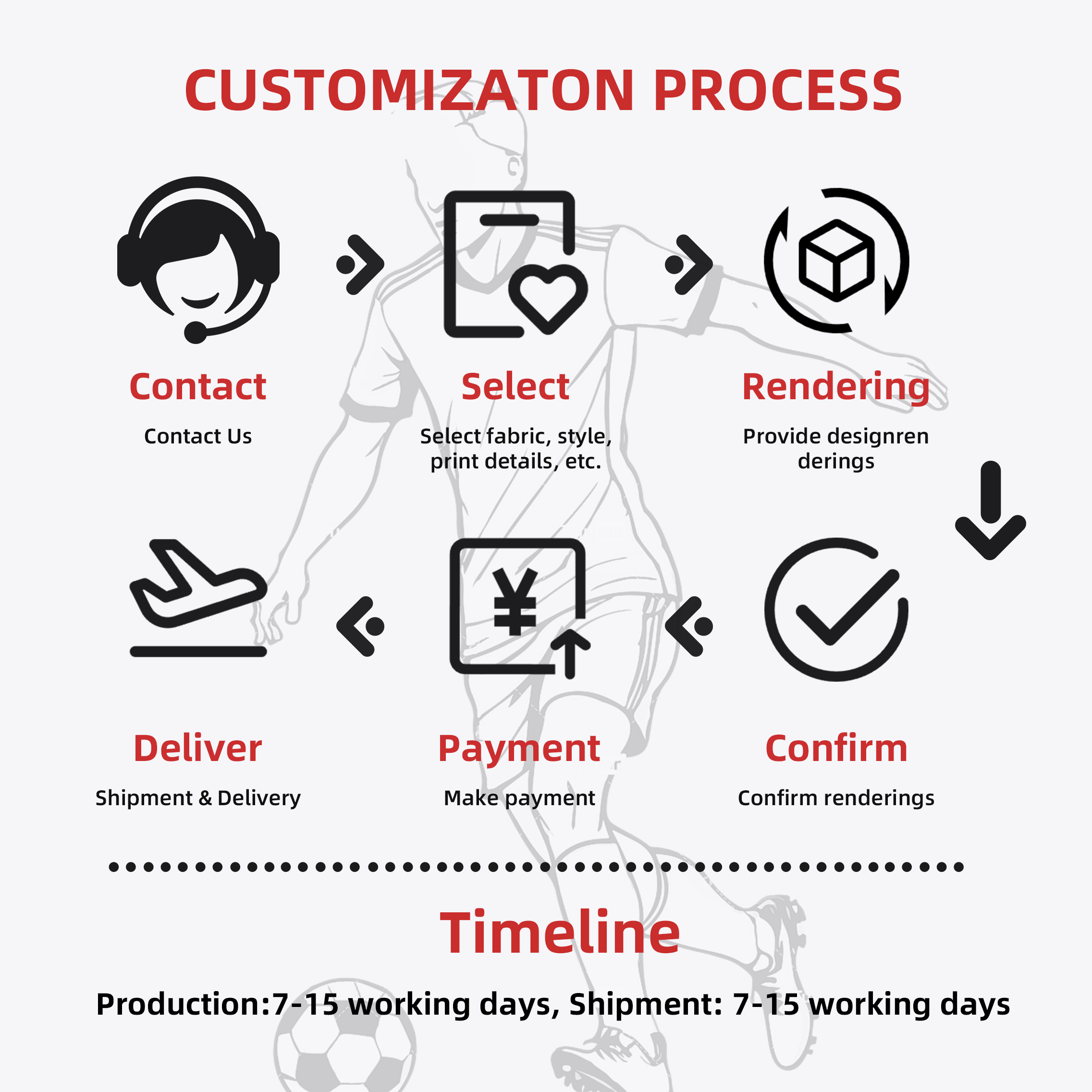 CUSTOMIZATON PROCESS

Contact
Contact Us

Select
Select fabric, style, print details, etc.

Rendering
Provide designren derings

Deliver
Shipment & Delivery

Payment
Make payment

Confirm
Confirm renderings

Timeline

Production:7-15 working days, Shipment: 7-15 working days